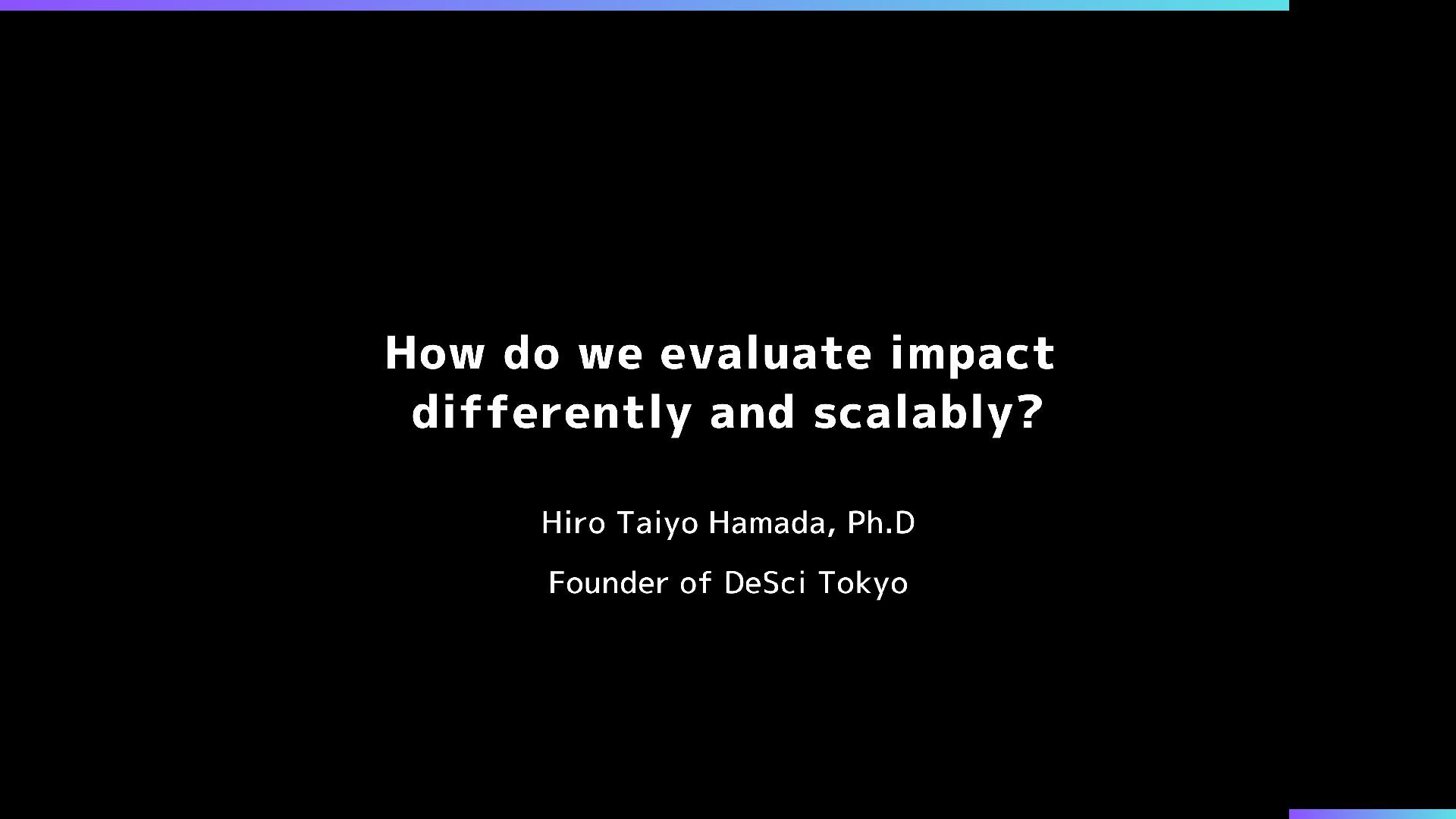 How do we evaluate impact differently and scalably?

Hiro Taiyo Hamada, Ph.D

Founder of DeSci Tokyo